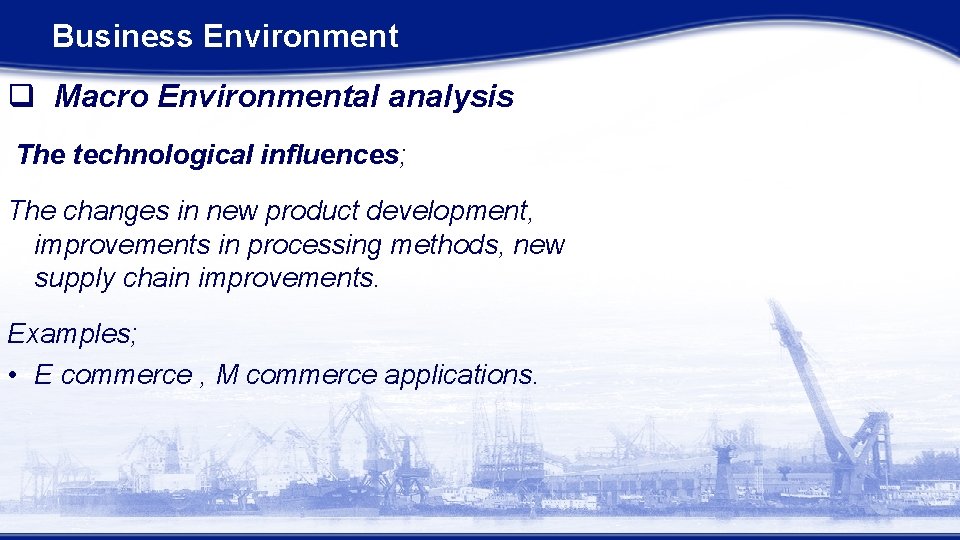 Business Environment

❑ Macro Environmental analysis

The technological influences;

The changes in new product development, improvements in processing methods, new supply chain improvements.

Examples;
• E commerce , M commerce applications.